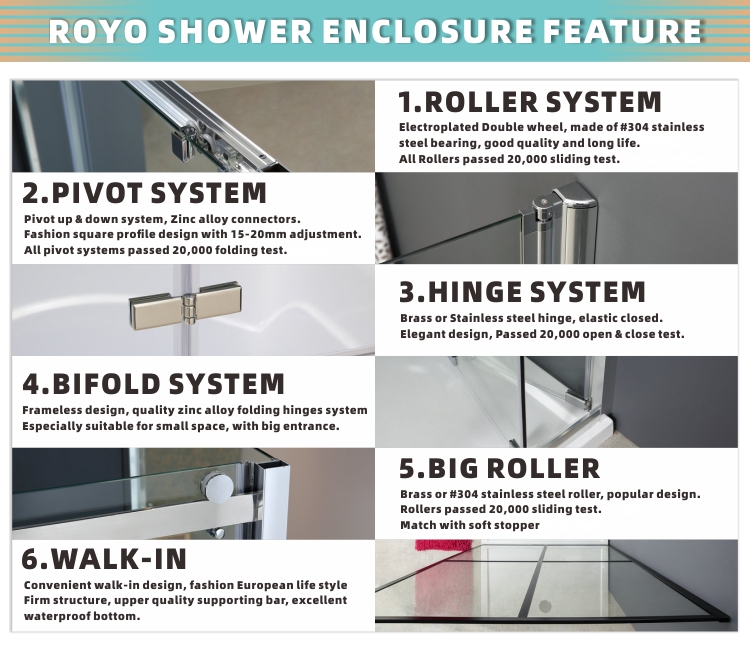 ROYO SHOWER ENCLOSURE FEATURE

1.ROLLER SYSTEM
Electroplated Double wheel, made of #304 stainless steel bearing, good quality and long life.
All Rollers passed 20,000 sliding test.

2.PIVOT SYSTEM
Pivot up & down system, Zinc alloy connectors.
Fashion square profile design with 15-20mm adjustment.
All pivot systems passed 20,000 folding test.

3.HINGE SYSTEM
Brass or Stainless steel hinge, elastic closed.
Elegant design, Passed 20,000 open & close test.

4.BIFOLD SYSTEM
Frameless design, quality zinc alloy folding hinges system
Especially suitable for small space, with big entrance.

5.BIG ROLLER
Brass or #304 stainless steel roller, popular design.
Rollers passed 20,000 sliding test.
Match with soft stopper

6.WALK-IN
Convenient walk-in design, fashion European life style
Firm structure, upper quality supporting bar, excellent waterproof bottom.